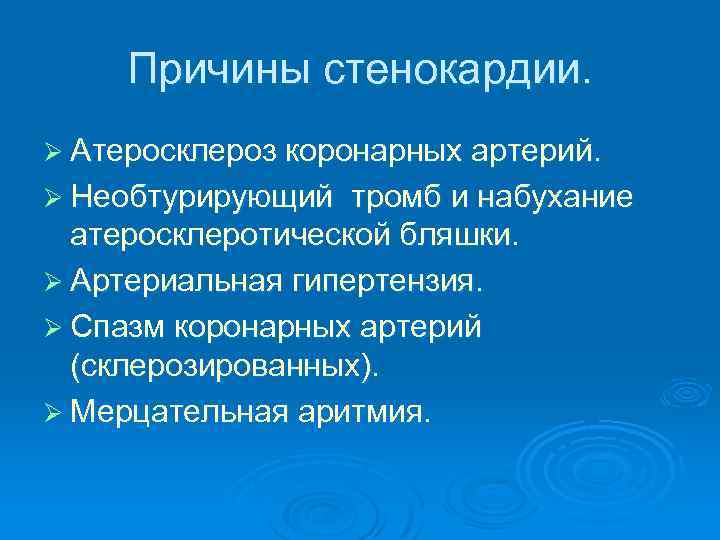 Причины стенокардии.

➢ Атеросклероз коронарных артерий.

➢ Необтурирующий  тромб и набухание атеросклеротической бляшки.

➢ Артериальная гипертензия.

➢ Спазм коронарных артерий (склерозированных).

➢ Мерцательная аритмия.